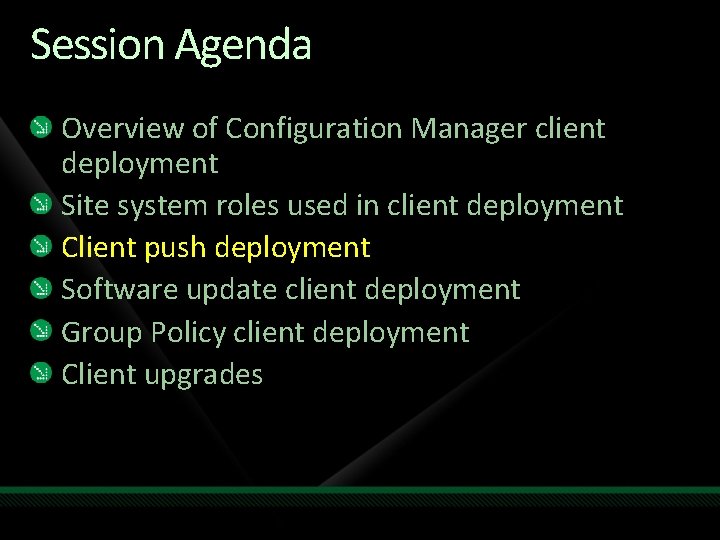 Session Agenda

Overview of Configuration Manager client deployment
Site system roles used in client deployment
Client push deployment
Software update client deployment
Group Policy client deployment
Client upgrades